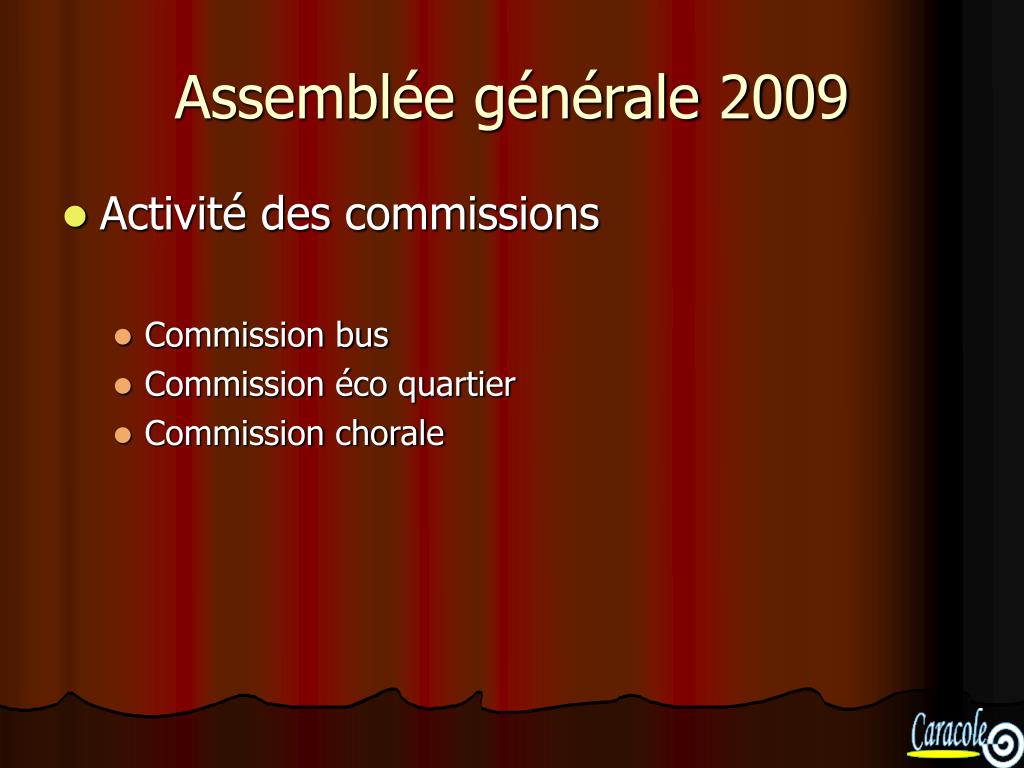 Assemblée générale 2009

Activité des commissions

Commission bus
Commission éco quartier
Commission chorale

Caracole